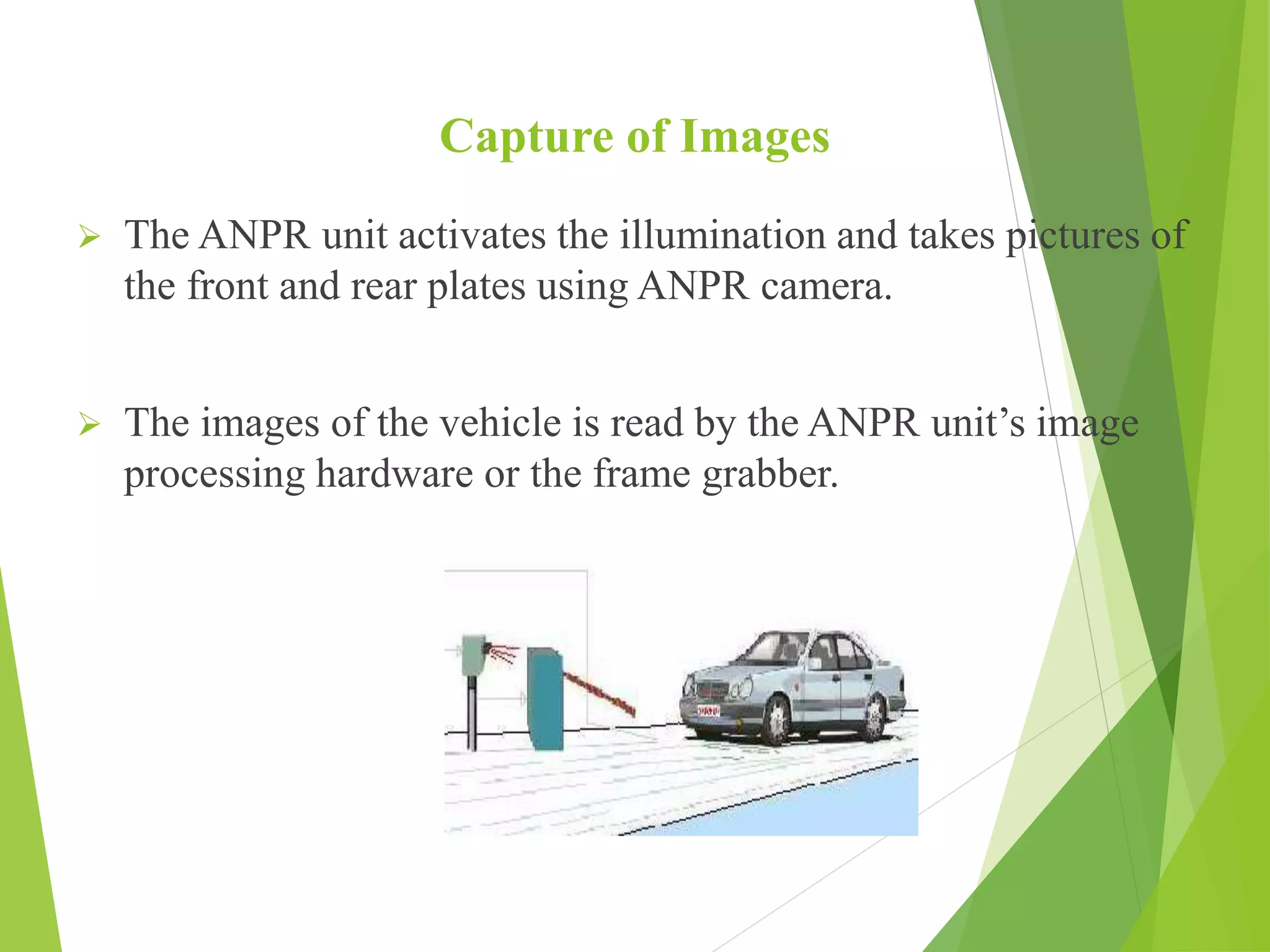 Capture of Images

➢ The ANPR unit activates the illumination and takes pictures of the front and rear plates using ANPR camera.

➢ The images of the vehicle is read by the ANPR unit’s image processing hardware or the frame grabber.